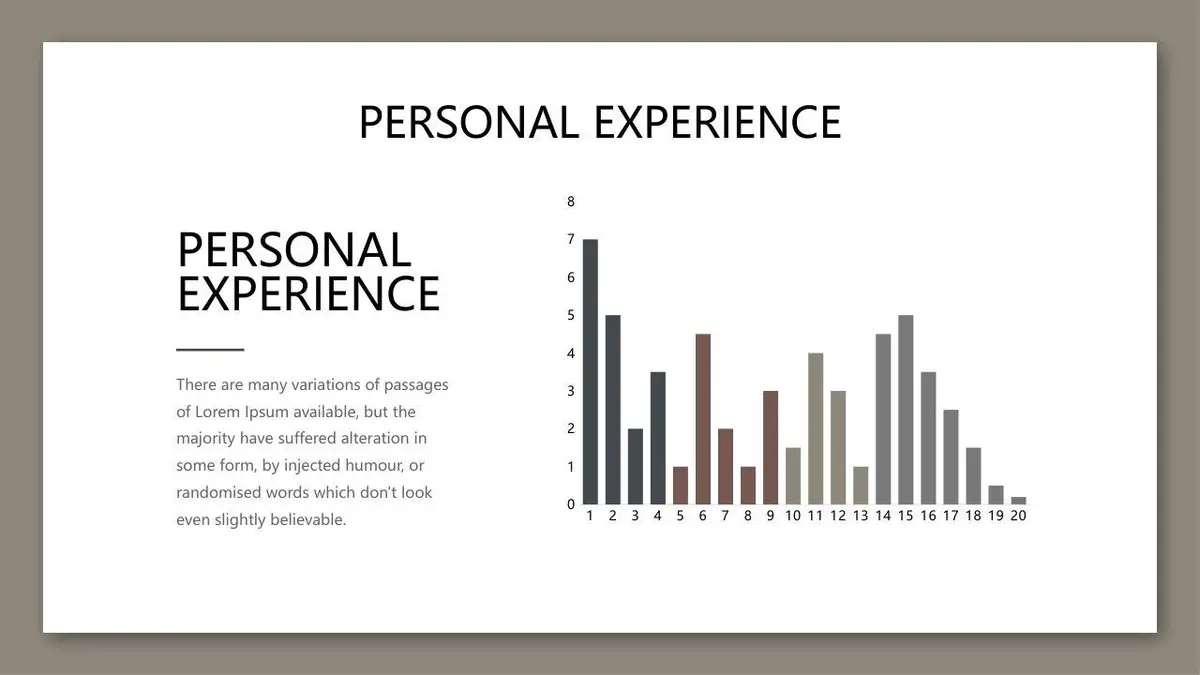 PERSONAL EXPERIENCE

PERSONAL EXPERIENCE

There are many variations of passages of Lorem Ipsum available, but the majority have suffered alteration in some form, by injected humour, or randomised words which don't look even slightly believable.

8
7
6
5
4
3
2
1
0
1 2 3 4 5 6 7 8 9 10 11 12 13 14 15 16 17 18 19 20